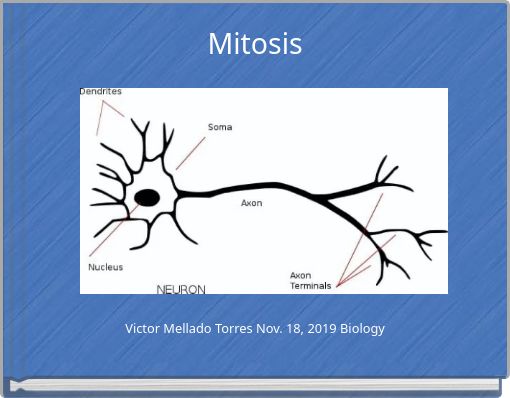 Mitosis

Dendrites

Soma

Axon

Nucleus

Axon Terminals

NEURON

Victor Mellado Torres Nov. 18, 2019 Biology